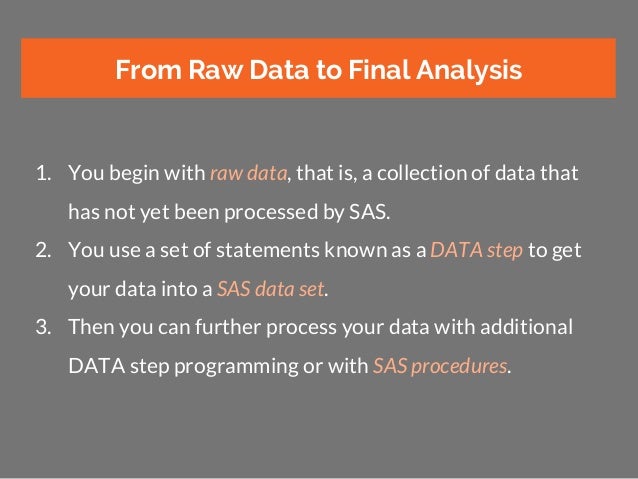 From Raw Data to Final Analysis

1. You begin with raw data, that is, a collection of data that has not yet been processed by SAS.
2. You use a set of statements known as a DATA step to get your data into a SAS data set.
3. Then you can further process your data with additional DATA step programming or with SAS procedures.